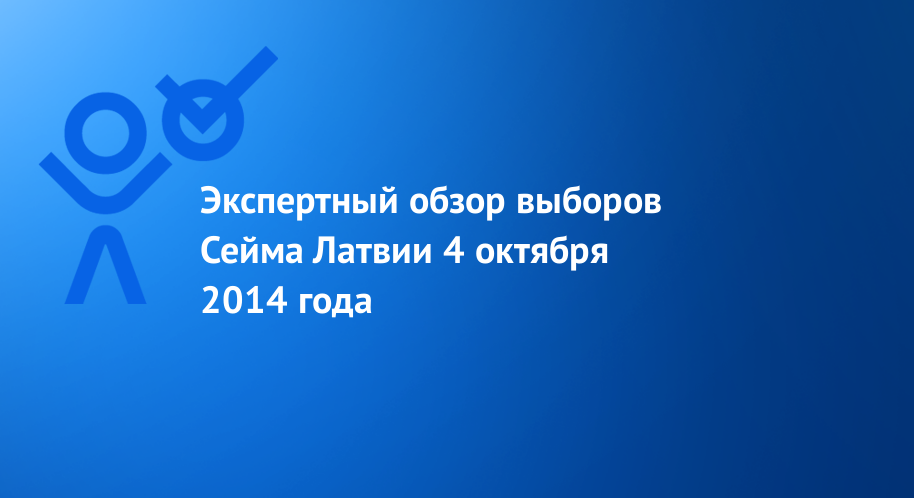 Экспертный обзор выборов Сейма Латвии 4 октября 2014 года